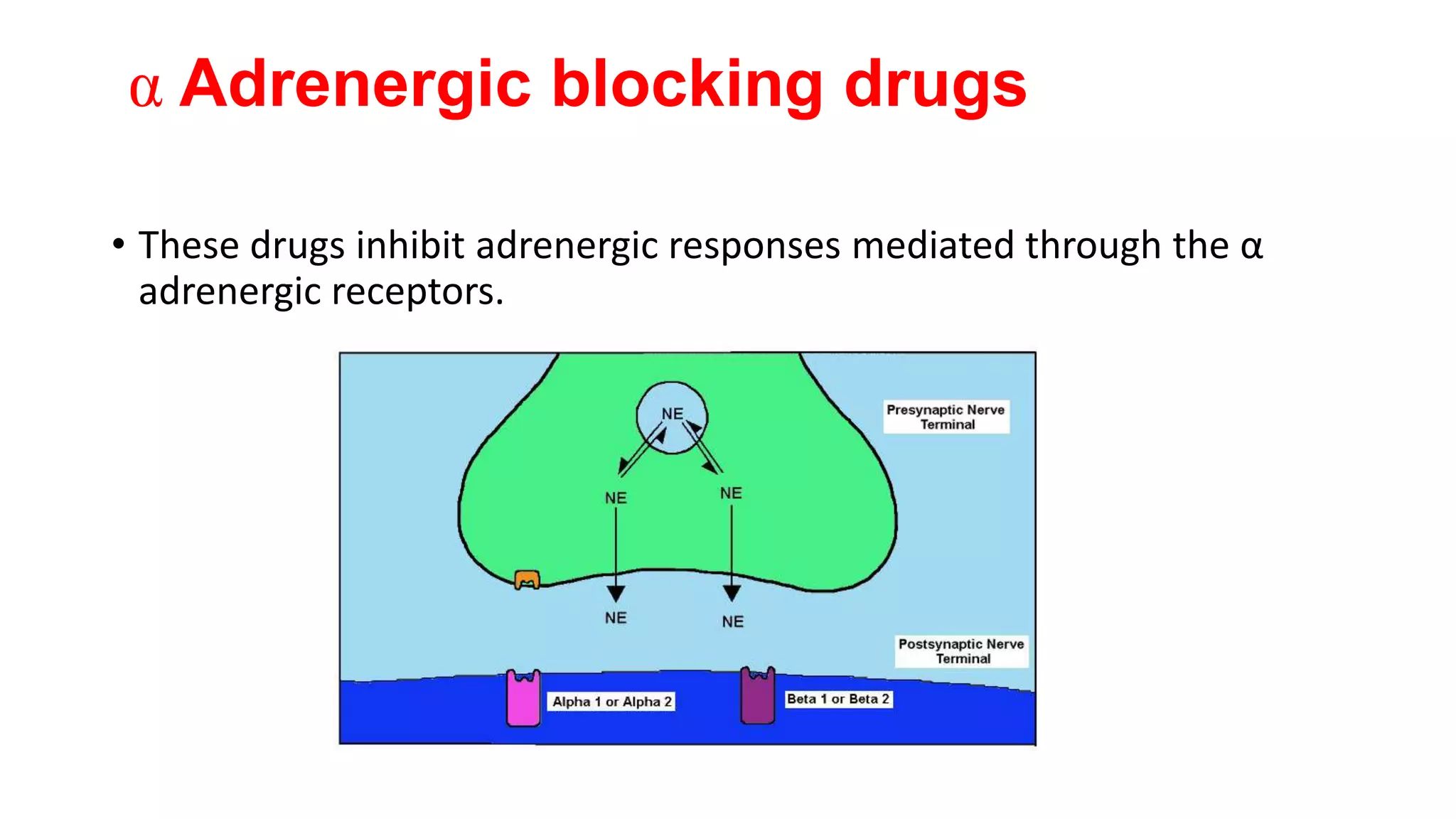 α Adrenergic blocking drugs

• These drugs inhibit adrenergic responses mediated through the α adrenergic receptors.

NE

Presynaptic Nerve Terminal

NE

NE

NE

NE

Postsynaptic Nerve Terminal

Alpha 1 or Alpha 2

Beta 1 or Beta 2